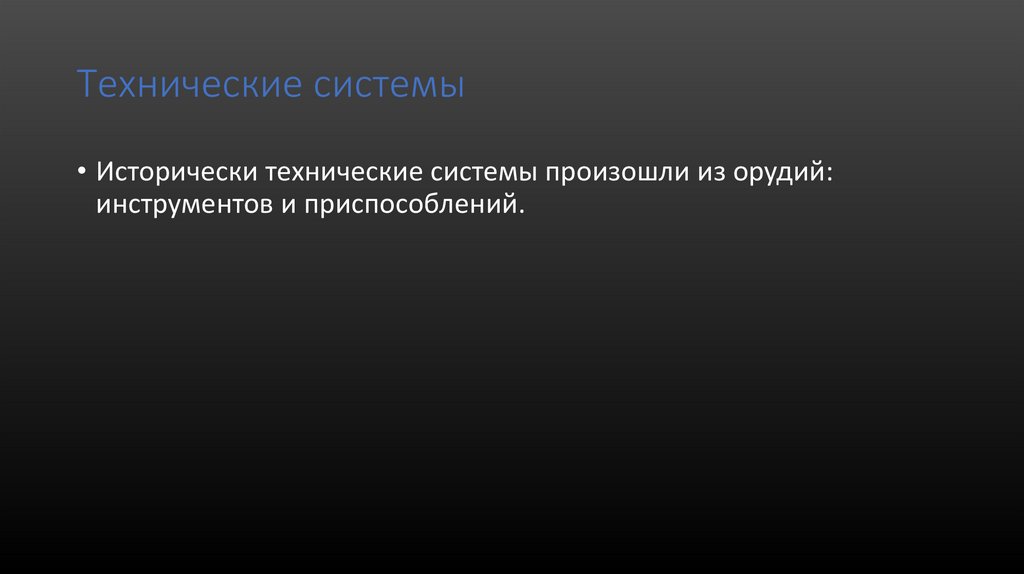 Технические системы

• Исторически технические системы произошли из орудий: инструментов и приспособлений.